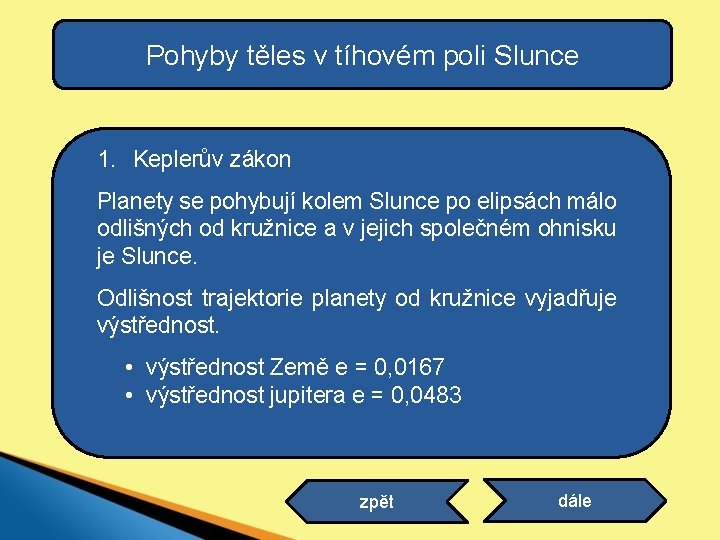 Pohyby těles v tíhovém poli Slunce

1. Keplerův zákon

Planety se pohybují kolem Slunce po elipsách málo odlišných od kružnice a v jejich společném ohnisku je Slunce.

Odlišnost trajektorie planety od kružnice vyjadřuje výstřednost.

• výstřednost Země e = 0,0167
• výstřednost jupitera e = 0,0483

zpět

dále